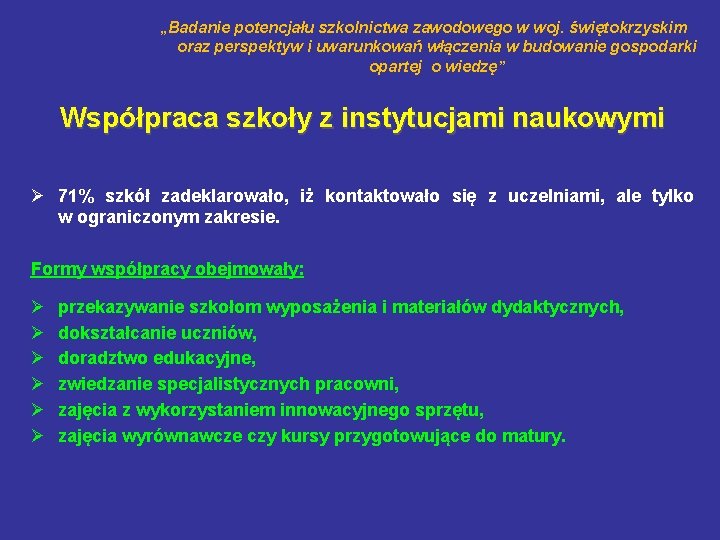 „Badanie potencjału szkolnictwa zawodowego w woj. świętokrzyskim oraz perspektyw i uwarunkowań włączenia w budowanie gospodarki opartej o wiedzę”

Współpraca szkoły z instytucjami naukowymi

➢ 71% szkół zadeklarowało, iż kontaktowało się z uczelniami, ale tylko w ograniczonym zakresie.

Formy współpracy obejmowały:

➢ przekazywanie szkołom wyposażenia i materiałów dydaktycznych,
➢ dokształcanie uczniów,
➢ doradztwo edukacyjne,
➢ zwiedzanie specjalistycznych pracowni,
➢ zajęcia z wykorzystaniem innowacyjnego sprzętu,
➢ zajęcia wyrównawcze czy kursy przygotowujące do matury.